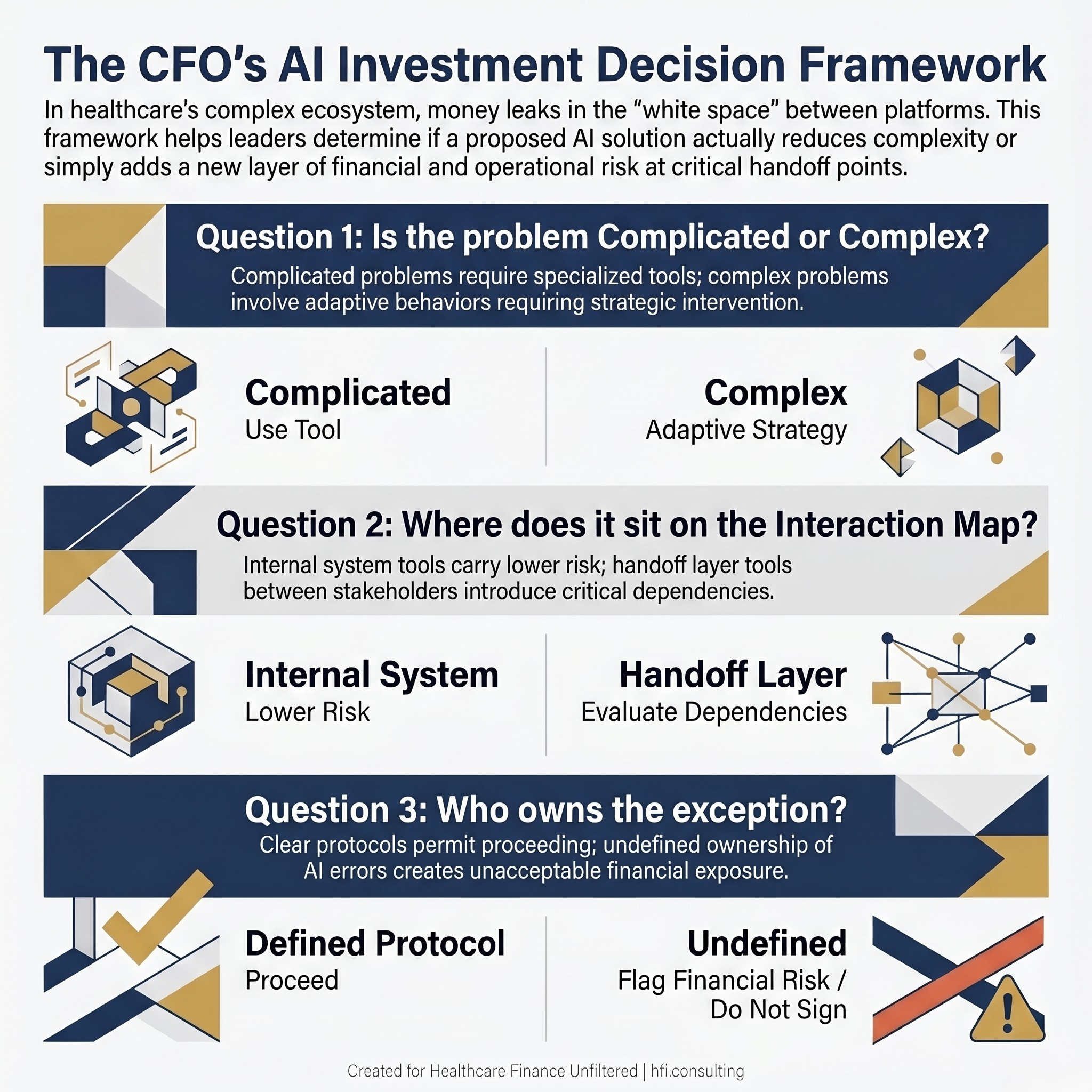 The CFO's AI Investment Decision Framework

In healthcare's complex ecosystem, money leaks in the "white space" between platforms. This framework helps leaders determine if a proposed AI solution actually reduces complexity or simply adds a new layer of financial and operational risk at critical handoff points.

Question 1: Is the problem Complicated or Complex?

Complicated problems require specialized tools; complex problems involve adaptive behaviors requiring strategic intervention.

Complicated
Use Tool

Complex
Adaptive Strategy

Question 2: Where does it sit on the Interaction Map?

Internal system tools carry lower risk; handoff layer tools between stakeholders introduce critical dependencies.

Internal System
Lower Risk

Handoff Layer
Evaluate Dependencies

Question 3: Who owns the exception?

Clear protocols permit proceeding; undefined ownership of AI errors creates unacceptable financial exposure.

Defined Protocol
Proceed

Undefined
Flag Financial Risk / Do Not Sign

Created for Healthcare Finance Unfiltered | hfi.consulting